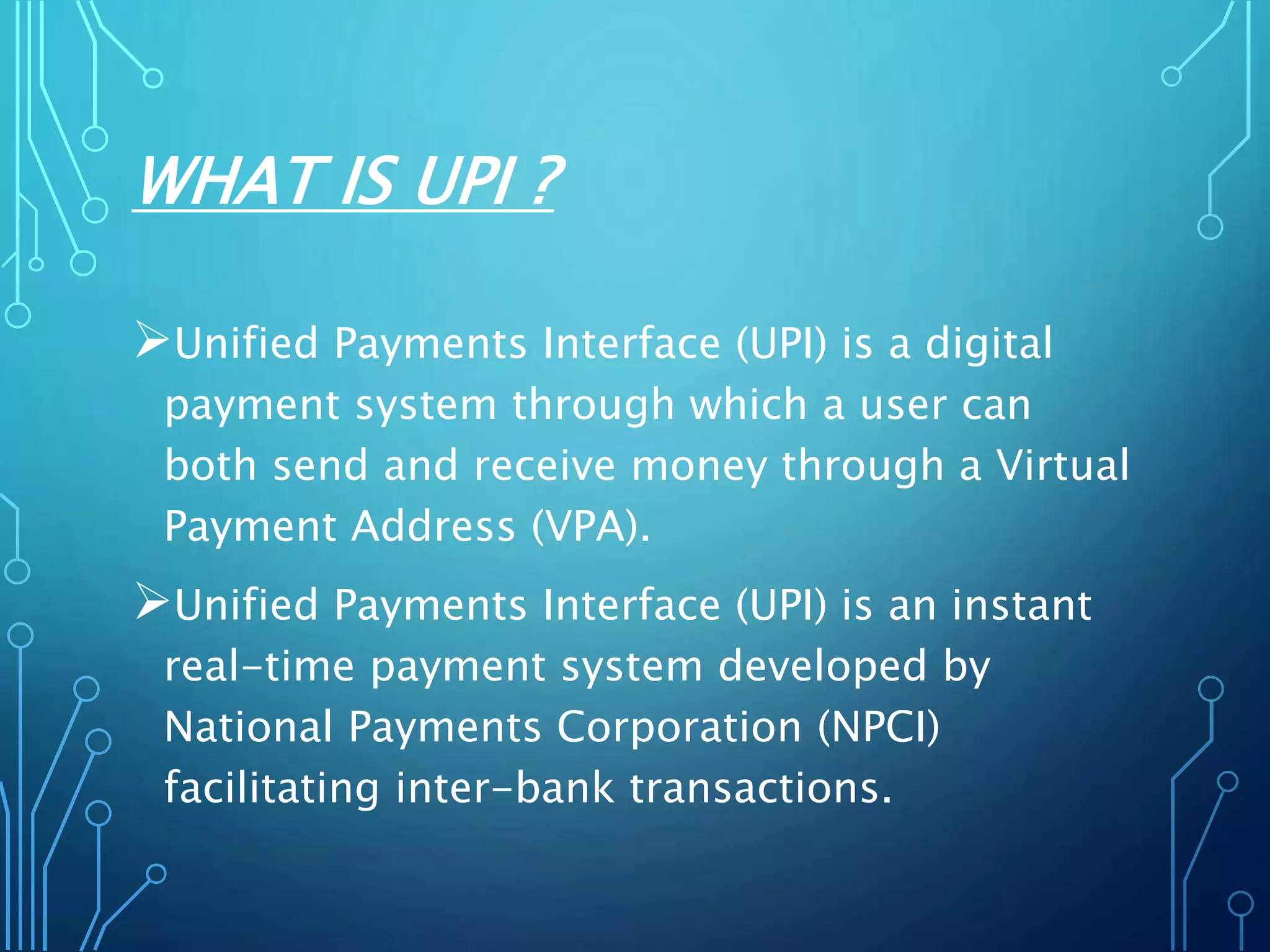 WHAT IS UPI ?

➢Unified Payments Interface (UPI) is a digital payment system through which a user can both send and receive money through a Virtual Payment Address (VPA).

➢Unified Payments Interface (UPI) is an instant real-time payment system developed by National Payments Corporation (NPCI) facilitating inter-bank transactions.